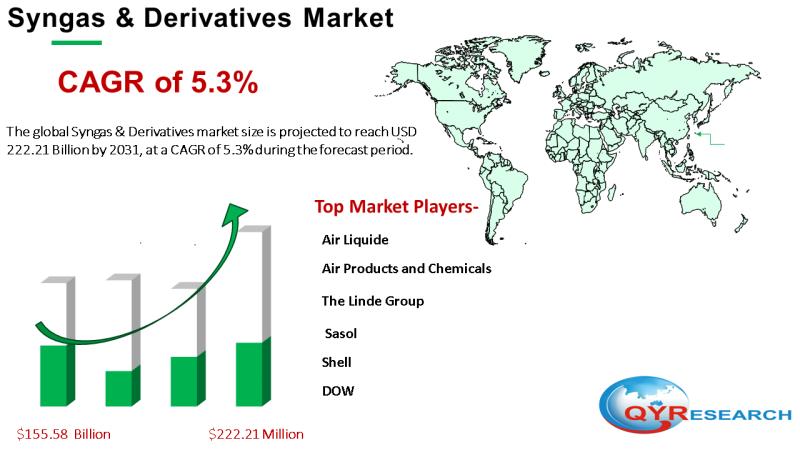 Syngas & Derivatives Market

CAGR of 5.3%

The global Syngas & Derivatives market size is projected to reach USD 222.21 Billion by 2031, at a CAGR of 5.3% during the forecast period.

Top Market Players-

Air Liquide

Air Products and Chemicals

The Linde Group

Sasol

Shell

DOW

$155.58 Billion

$222.21 Million

QYRESEARCH